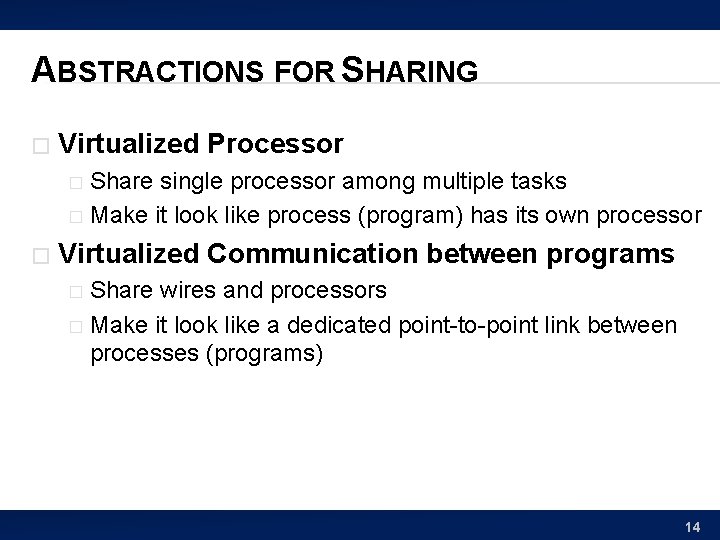 ABSTRACTIONS FOR SHARING

□ Virtualized Processor
□ Share single processor among multiple tasks
□ Make it look like process (program) has its own processor
□ Virtualized Communication between programs
□ Share wires and processors
□ Make it look like a dedicated point-to-point link between processes (programs)

14